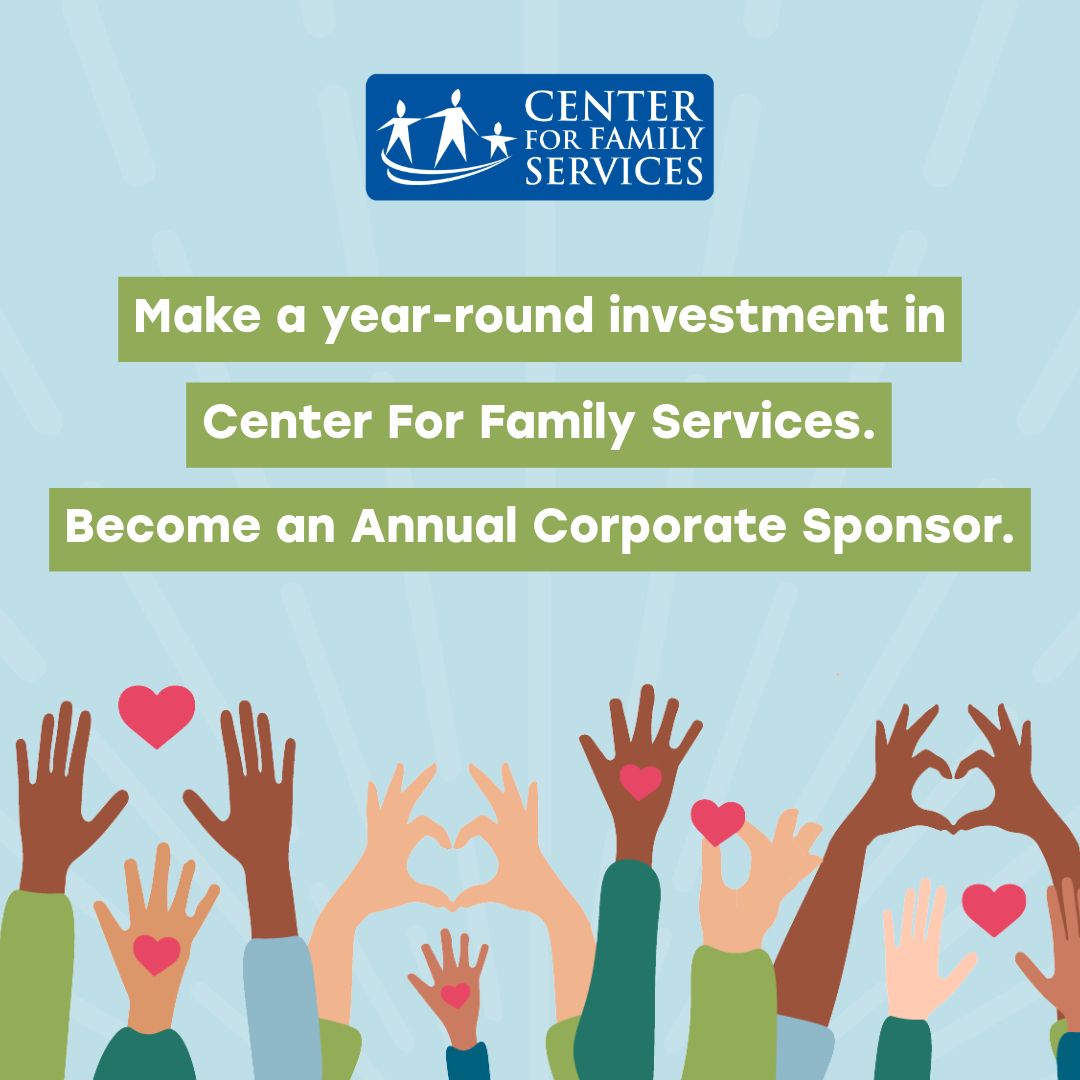 CENTER FOR FAMILY SERVICES

Make a year-round investment in Center For Family Services. Become an Annual Corporate Sponsor.